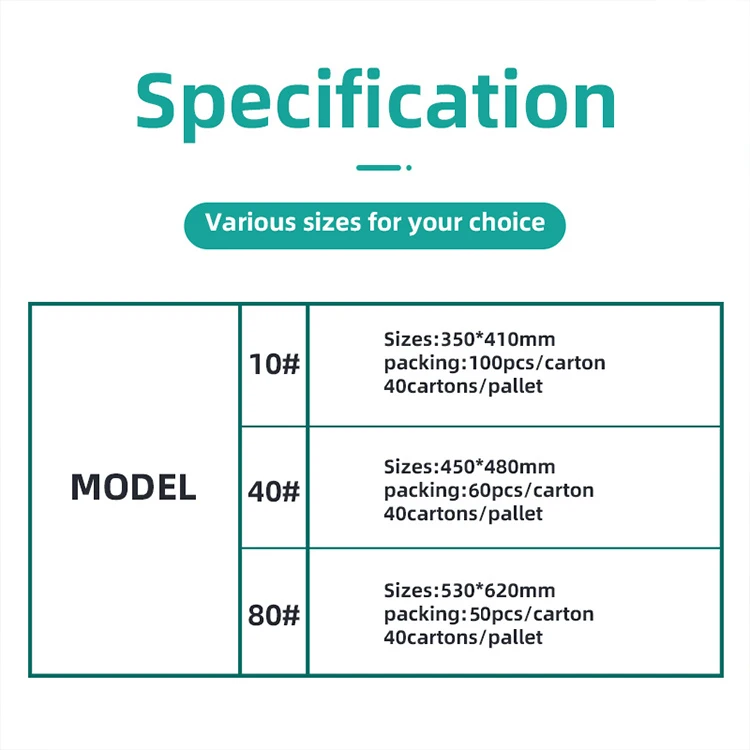 Specification

Various sizes for your choice

| MODEL | 10# | Sizes:350*410mm packing:100pcs/carton 40cartons/pallet |
|---|---|---|
| | 40# | Sizes:450*480mm packing:60pcs/carton 40cartons/pallet |
| | 80# | Sizes:530*620mm packing:50pcs/carton 40cartons/pallet |